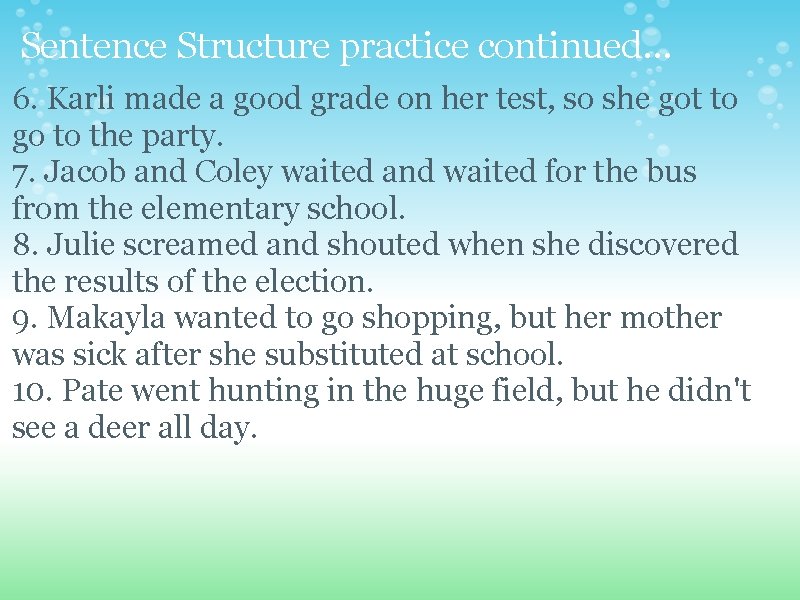 Sentence Structure practice continued…

6. Karli made a good grade on her test, so she got to go to the party.
7. Jacob and Coley waited and waited for the bus from the elementary school.
8. Julie screamed and shouted when she discovered the results of the election.
9. Makayla wanted to go shopping, but her mother was sick after she substituted at school.
10. Pate went hunting in the huge field, but he didn't see a deer all day.